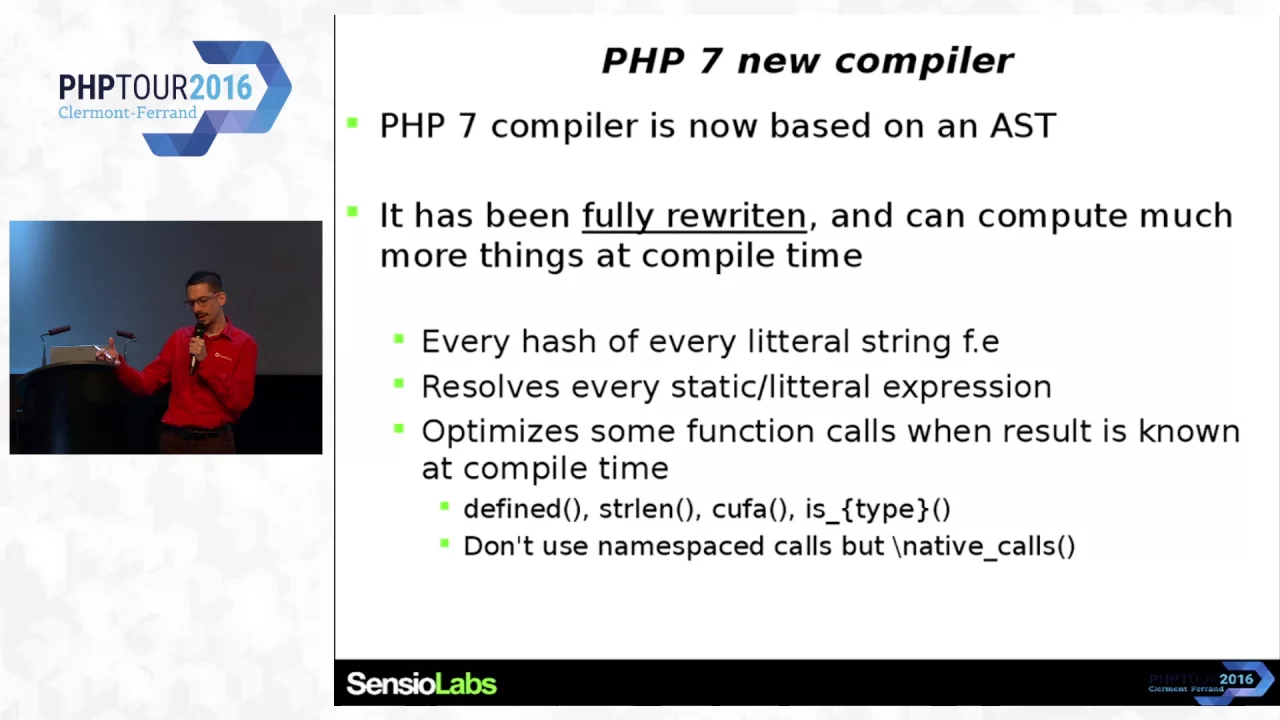 PHPTOUR2016
Clermont-Ferrand

PHP 7 new compiler

PHP 7 compiler is now based on an AST

It has been fully rewriten, and can compute much more things at compile time

Every hash of every litteral string f.e

Resolves every static/litteral expression

Optimizes some function calls when result is known at compile time

defined(), strlen(), cufa(), is_{type}()

Don't use namespaced calls but \native_calls()

SensioLabs

PHPTOUR2016
Clermont-Ferrand